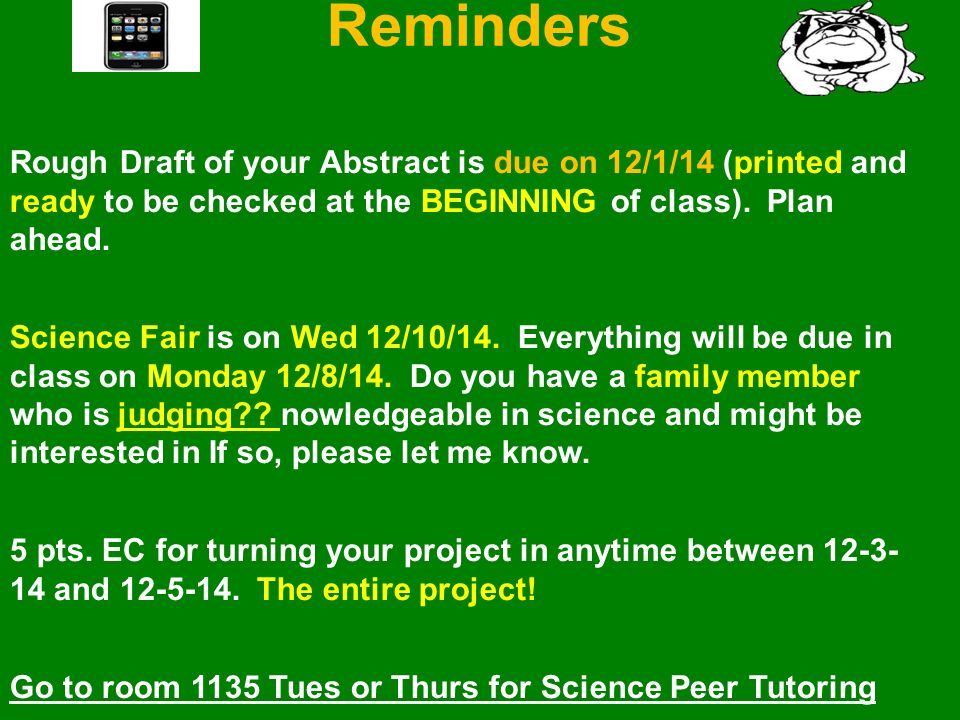 Reminders

Rough Draft of your Abstract is due on 12/1/14 (printed and ready to be checked at the BEGINNING of class). Plan ahead.

Science Fair is on Wed 12/10/14. Everything will be due in class on Monday 12/8/14. Do you have a family member who is judging?? nowledgeable in science and might be interested in If so, please let me know.

5 pts. EC for turning your project in anytime between 12-3-14 and 12-5-14. The entire project!

Go to room 1135 Tues or Thurs for Science Peer Tutoring